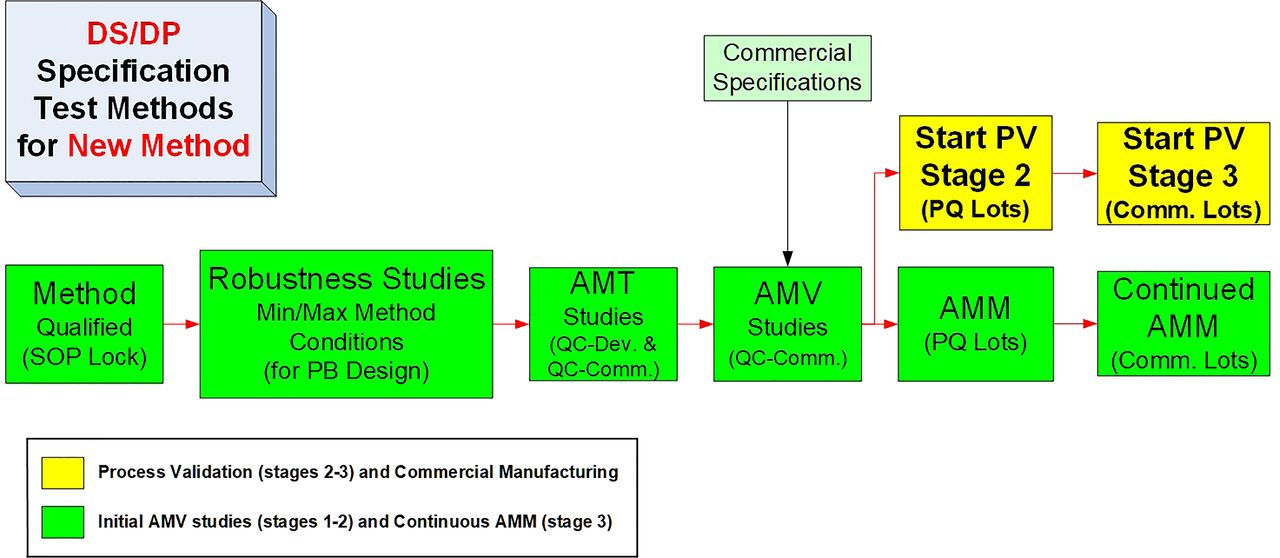 DS/DP Specification Test Methods for New Method

Commercial Specifications

Start PV Stage 2 (PQ Lots)

Start PV Stage 3 (Comm. Lots)

Method Qualified (SOP Lock)

Robustness Studies Min/Max Method Conditions (for PB Design)

AMT Studies (QC-Dev. & QC-Comm.)

AMV Studies (QC-Comm.)

AMM (PQ Lots)

Continued AMM (Comm. Lots)

Process Validation (stages 2-3) and Commercial Manufacturing

Initial AMV studies (stages 1-2) and Continuous AMM (stage 3)